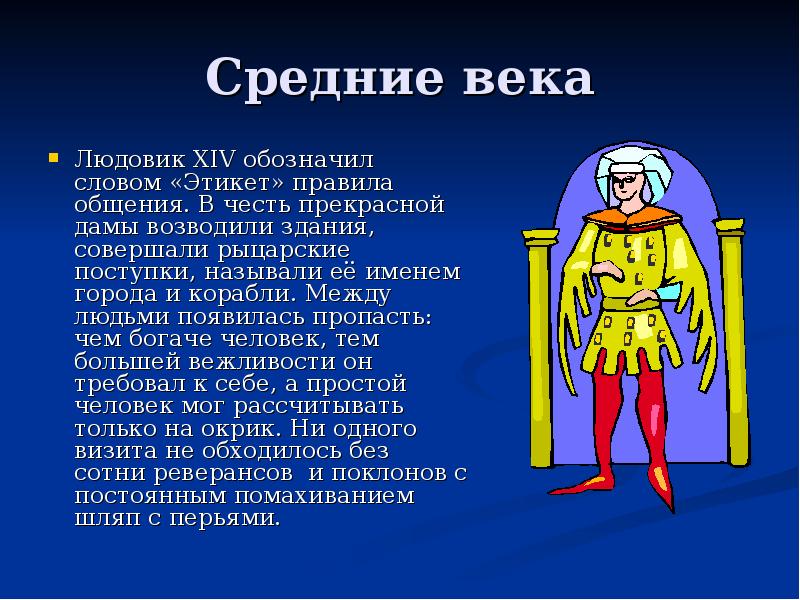 Средние века

Людовик XIV обозначил словом «Этикет» правила общения. В честь прекрасной дамы возводили здания, совершали рыцарские поступки, называли её именем города и корабли. Между людьми появилась пропасть: чем богаче человек, тем большей вежливости он требовал к себе, а простой человек мог рассчитывать только на окрик. Ни одного визита не обходилось без сотни реверансов  и поклонов с постоянным помахиванием шляп с перьями.